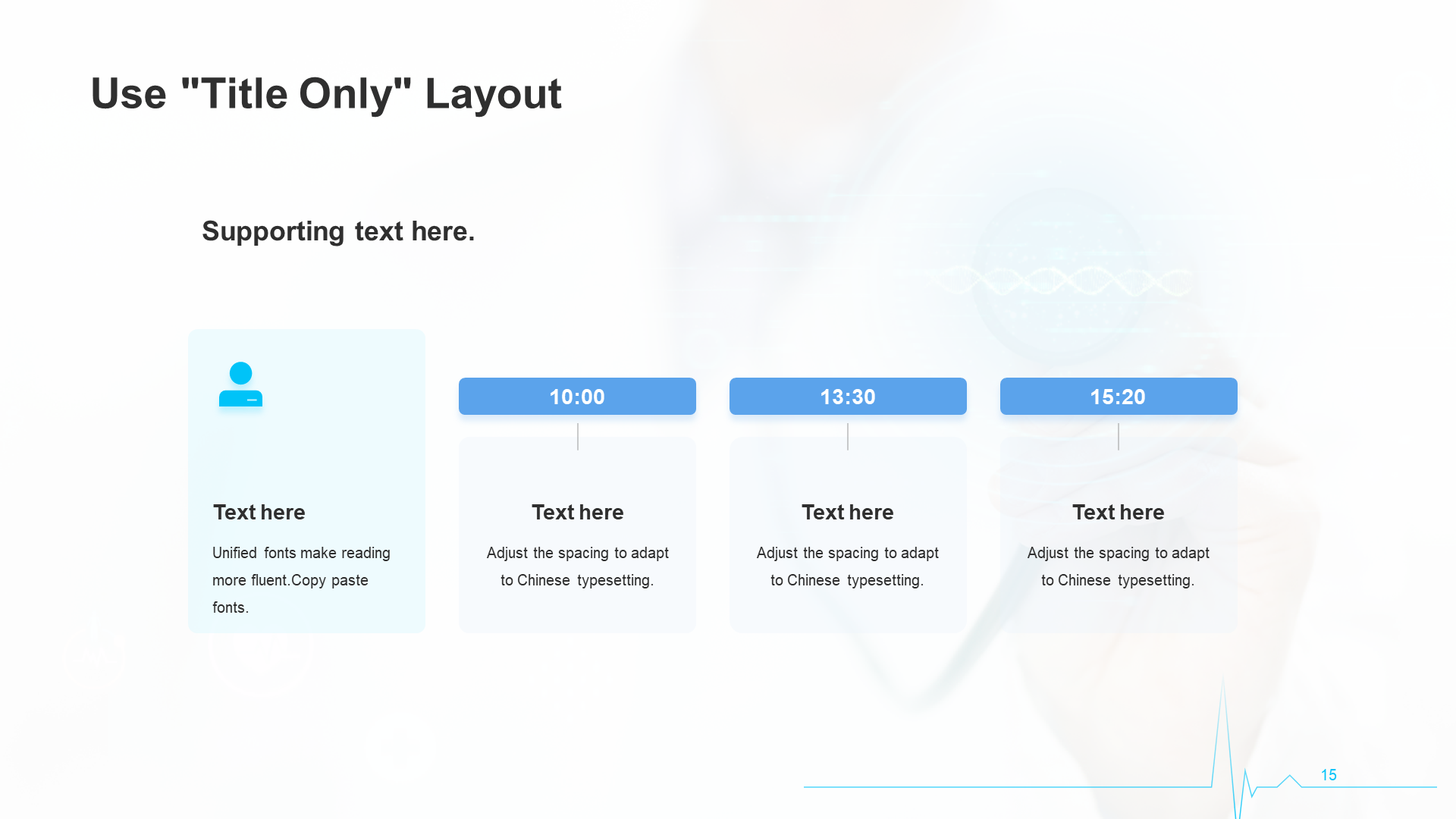 Use "Title Only" Layout

Supporting text here.

Text here

Unified fonts make reading more fluent.Copy paste fonts.

10:00

Text here

Adjust the spacing to adapt to Chinese typesetting.

13:30

Text here

Adjust the spacing to adapt to Chinese typesetting.

15:20

Text here

Adjust the spacing to adapt to Chinese typesetting.

15